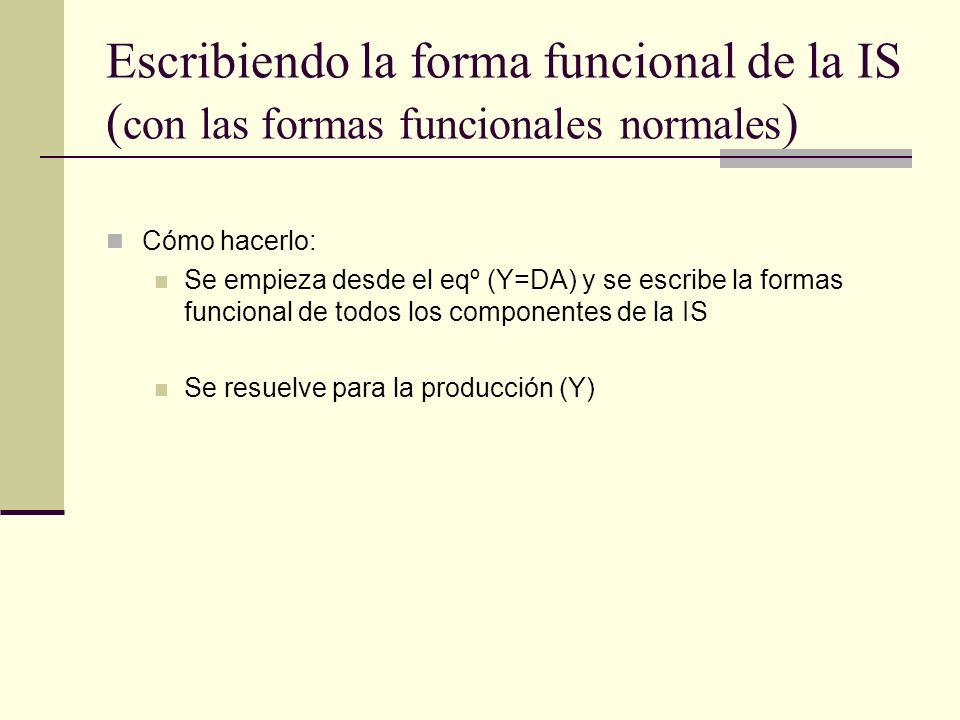 Escribiendo la forma funcional de la IS (con las formas funcionales normales)

Cómo hacerlo:

Se empieza desde el eqº (Y=DA) y se escribe la formas funcional de todos los componentes de la IS

Se resuelve para la producción (Y)